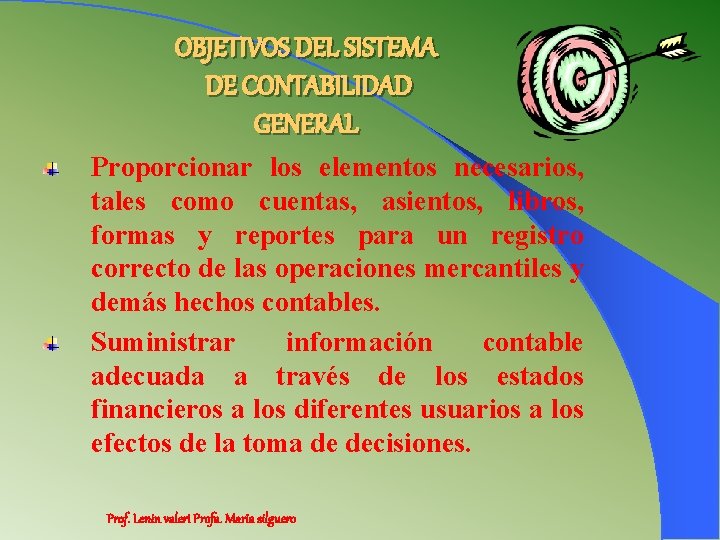 OBJETIVOS DEL SISTEMA DE CONTABILIDAD GENERAL

Proporcionar los elementos necesarios, tales como cuentas, asientos, libros, formas y reportes para un registro correcto de las operaciones mercantiles y demás hechos contables.

Suministrar información contable adecuada a través de los estados financieros a los diferentes usuarios a los efectos de la toma de decisiones.

Prof. Lenin valeri Profa. Maria silguero